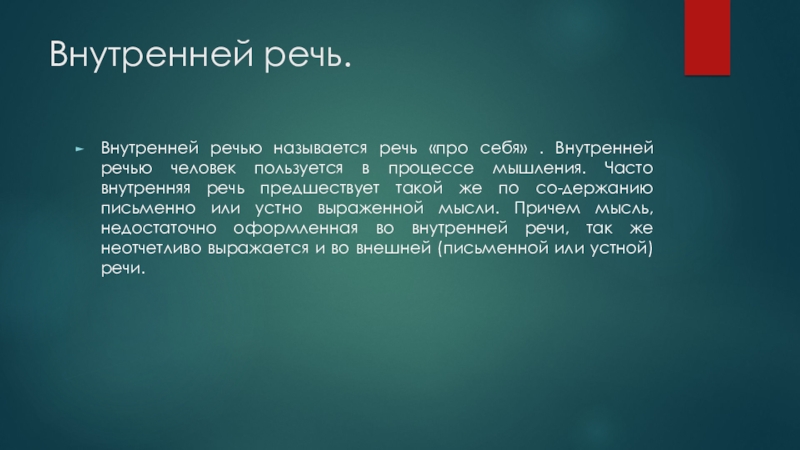 Внутренней речь.

Внутренней речью называется речь «про себя» . Внутренней речью человек пользуется в процессе мышления. Часто внутренняя речь предшествует такой же по со-держанию письменно или устно выраженной мысли. Причем мысль, недостаточно оформленная во внутренней речи, так же неотчетливо выражается и во внешней (письменной или устной) речи.